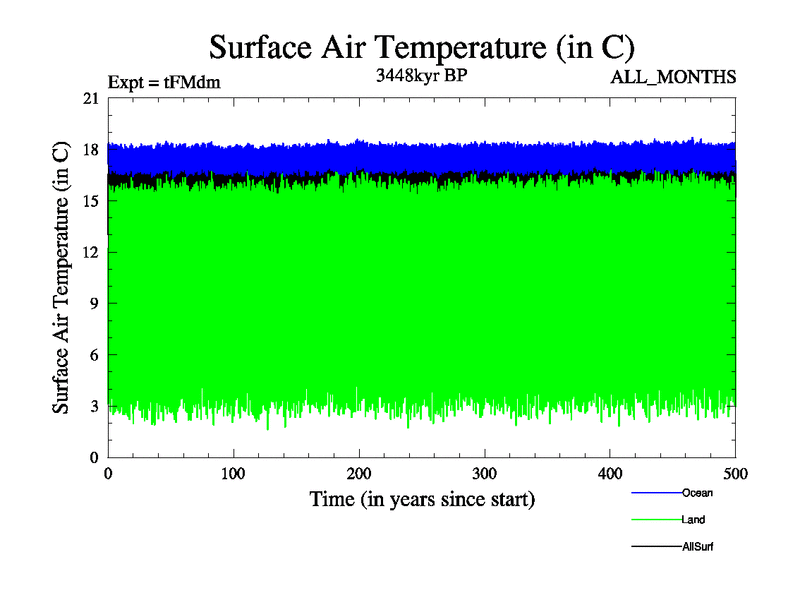 Surface Air Temperature (in C)

Expt = tFMdm

3448kyr BP

ALL_MONTHS

Surface Air Temperature (in C)

21
18
15
12
9
6
3
0

0
100
200
300
400
500

Time (in years since start)

Ocean
Land
AllSurf